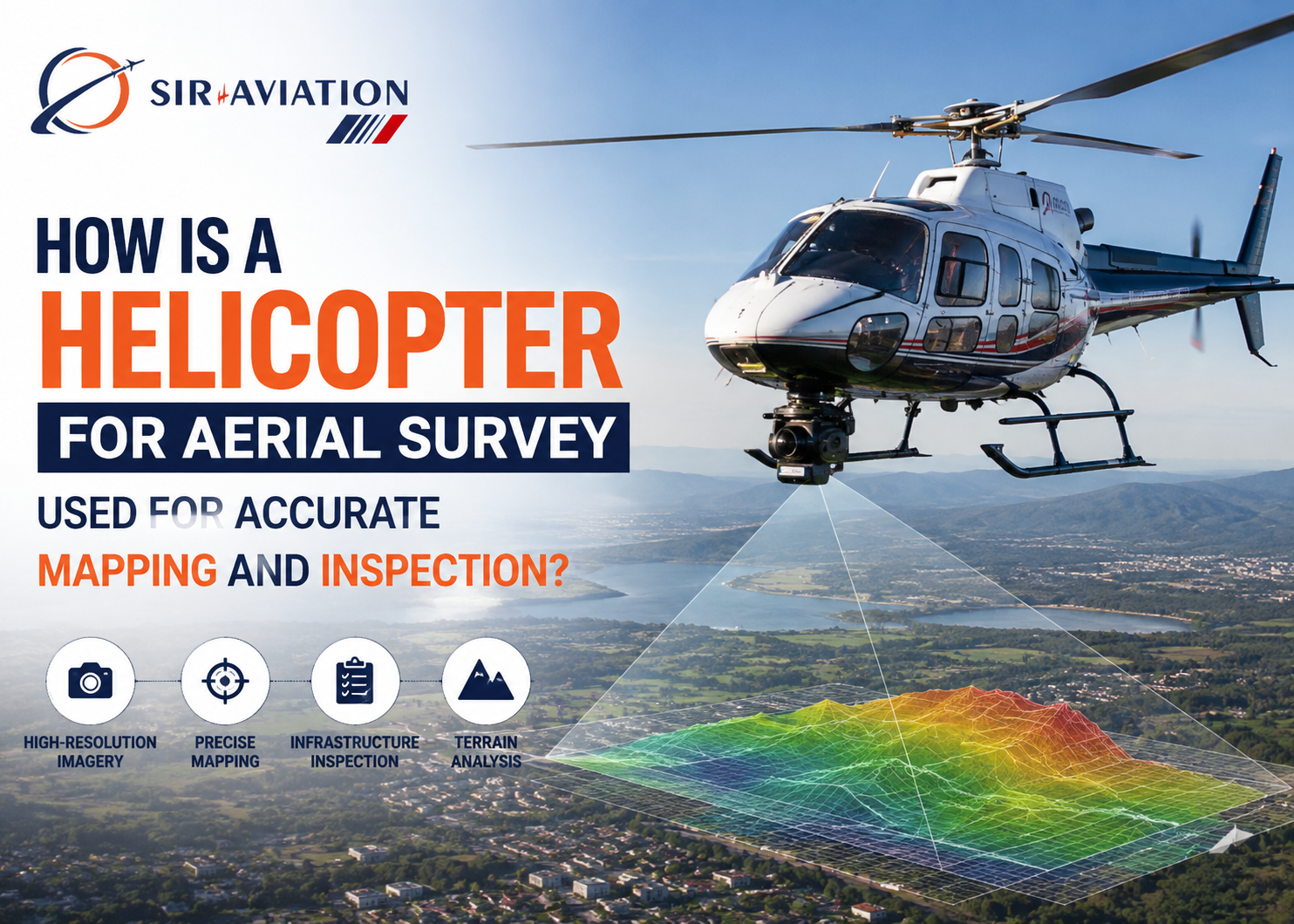 SIR AVIATION

HOW IS A
HELICOPTER
FOR AERIAL SURVEY
USED FOR ACCURATE
MAPPING AND INSPECTION?

HIGH-RESOLUTION IMAGERY
PRECISE MAPPING
INFRASTRUCTURE INSPECTION
TERRAIN ANALYSIS